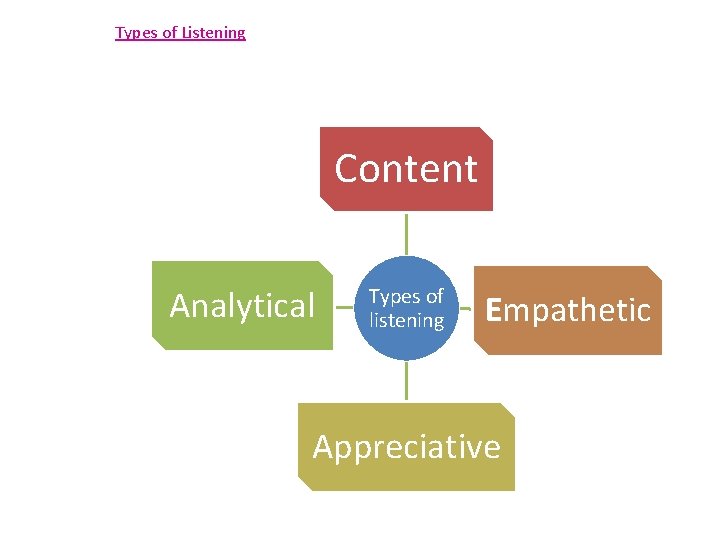 Types of Listening

Content

Analytical

Types of listening

Empathetic

Appreciative